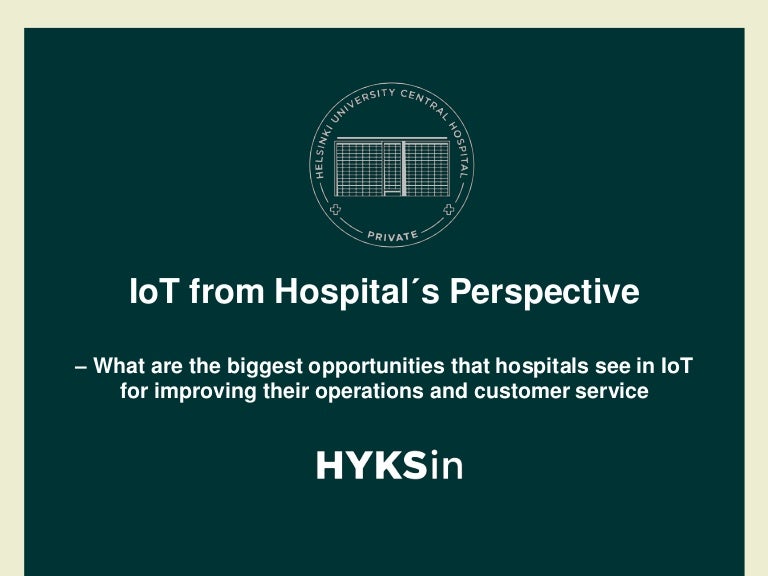 HELSINKI UNIVERSITY CENTRAL HOSPITAL

PRIVATE

IoT from Hospital´s Perspective

– What are the biggest opportunities that hospitals see in IoT for improving their operations and customer service

HYKSin